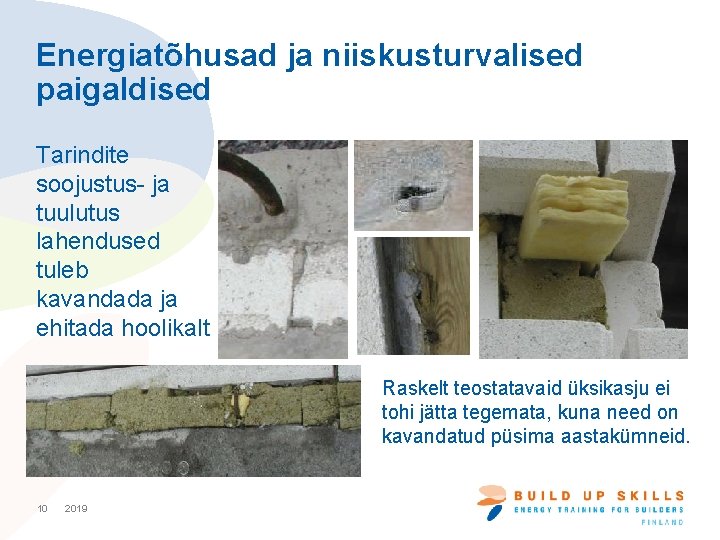 Energiatõhusad ja niiskusturvalised paigaldised

Tarindite soojustus- ja tuulutus lahendused tuleb kavandada ja ehitada hoolikalt

Raskelt teostatavaid üksikasju ei tohi jätta tegemata, kuna need on kavandatud püsima aastakümneid.

10 2019

BUILD UP SKILLS
ENERGY TRAINING FOR BUILDERS
FINLAND